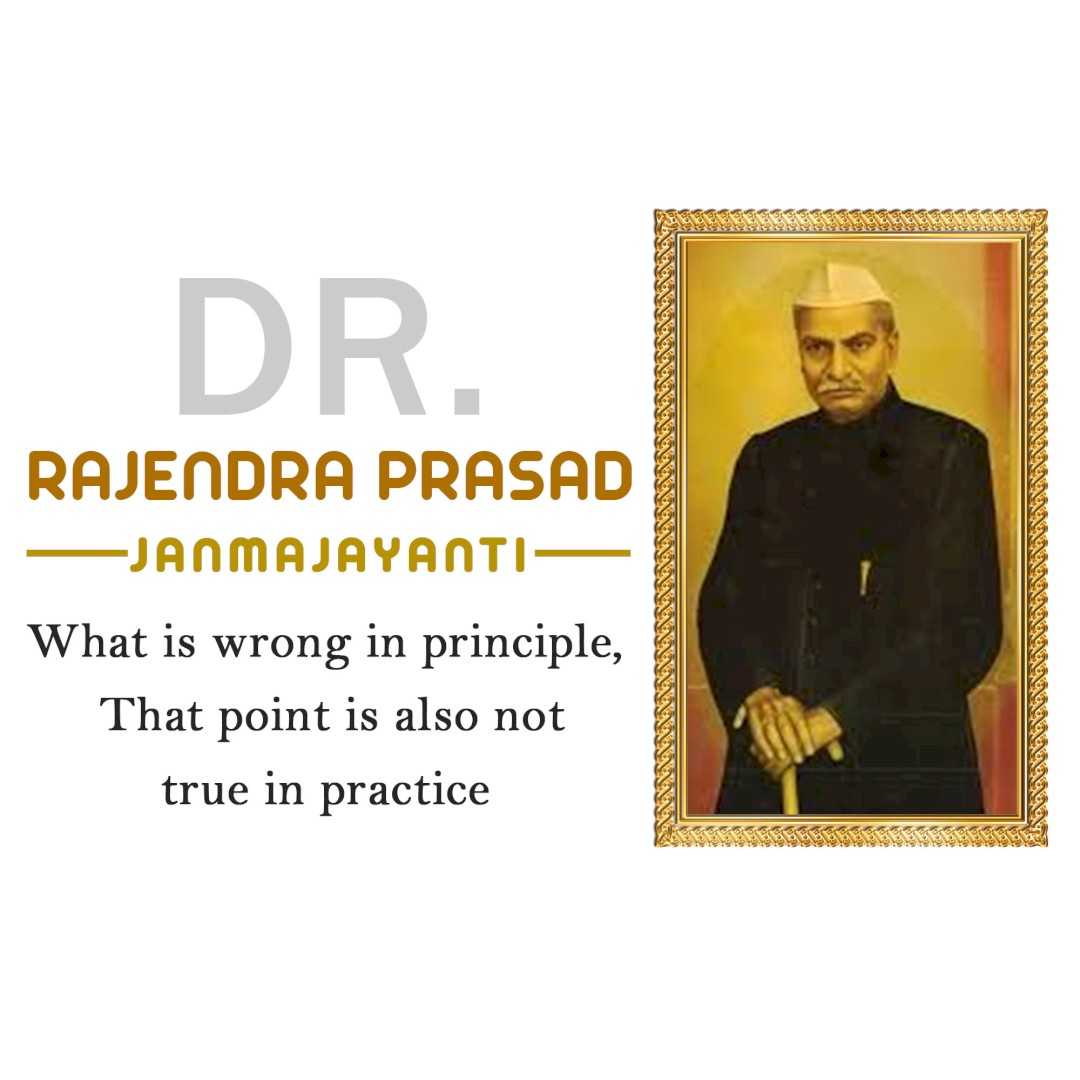 DR.
RAJENDRA PRASAD
JANMAJAYANTI

What is wrong in principle, That point is also not true in practice